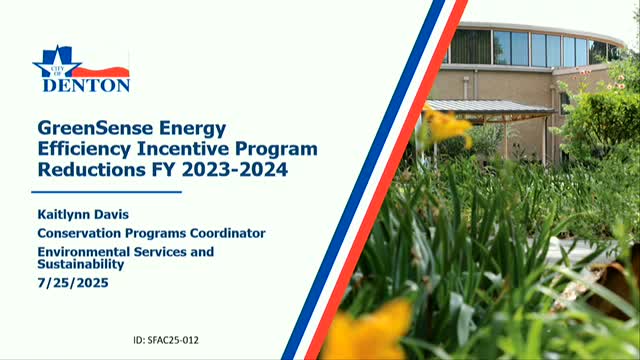 CITY OF
DENTON

GreenSense Energy Efficiency Incentive Program Reductions FY 2023-2024

Kaitlynn Davis

Conservation Programs Coordinator

Environmental Services and Sustainability

7/25/2025

ID: SFAC25-012